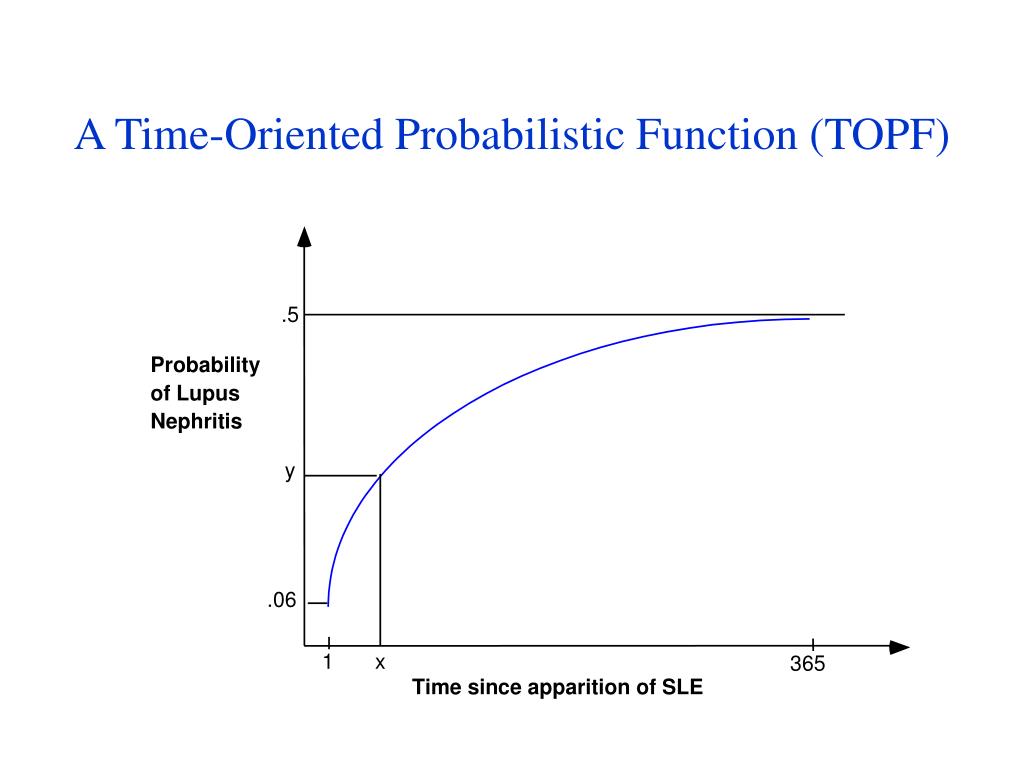 A Time-Oriented Probabilistic Function (TOPF)

.5

Probability of Lupus Nephritis

y

.06

1

x

365

Time since apparition of SLE